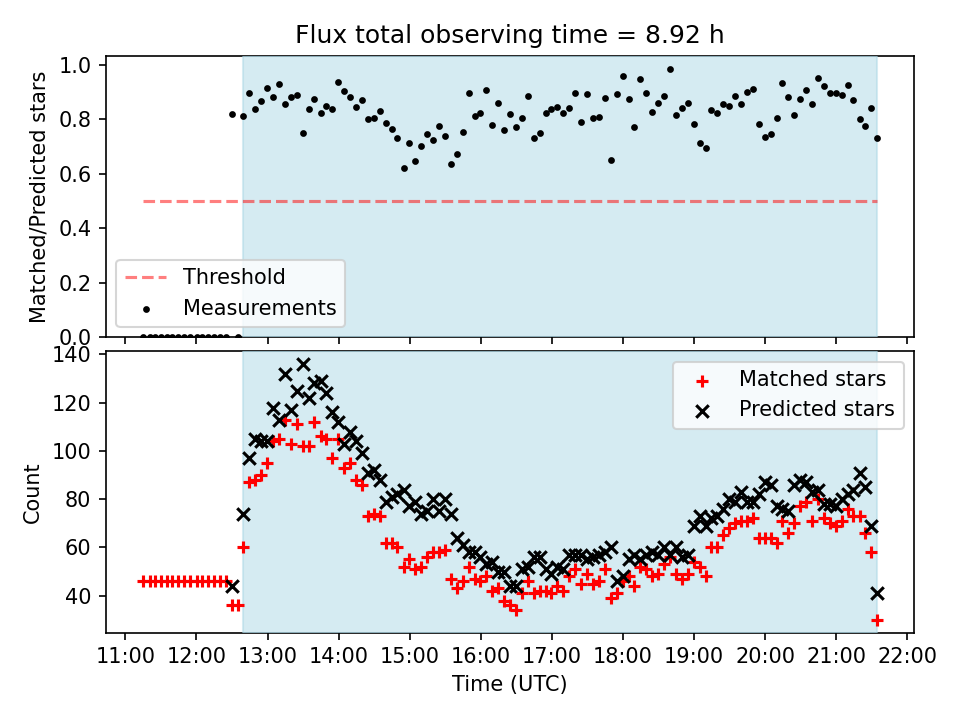 Flux total observing time = 8.92 h

Matched/Predicted stars

1.0
0.8
0.6
0.4
0.2
0.0

Threshold
Measurements

Count

140
120
100
80
60
40

Matched stars
Predicted stars

11:00 12:00 13:00 14:00 15:00 16:00 17:00 18:00 19:00 20:00 21:00 22:00

Time (UTC)